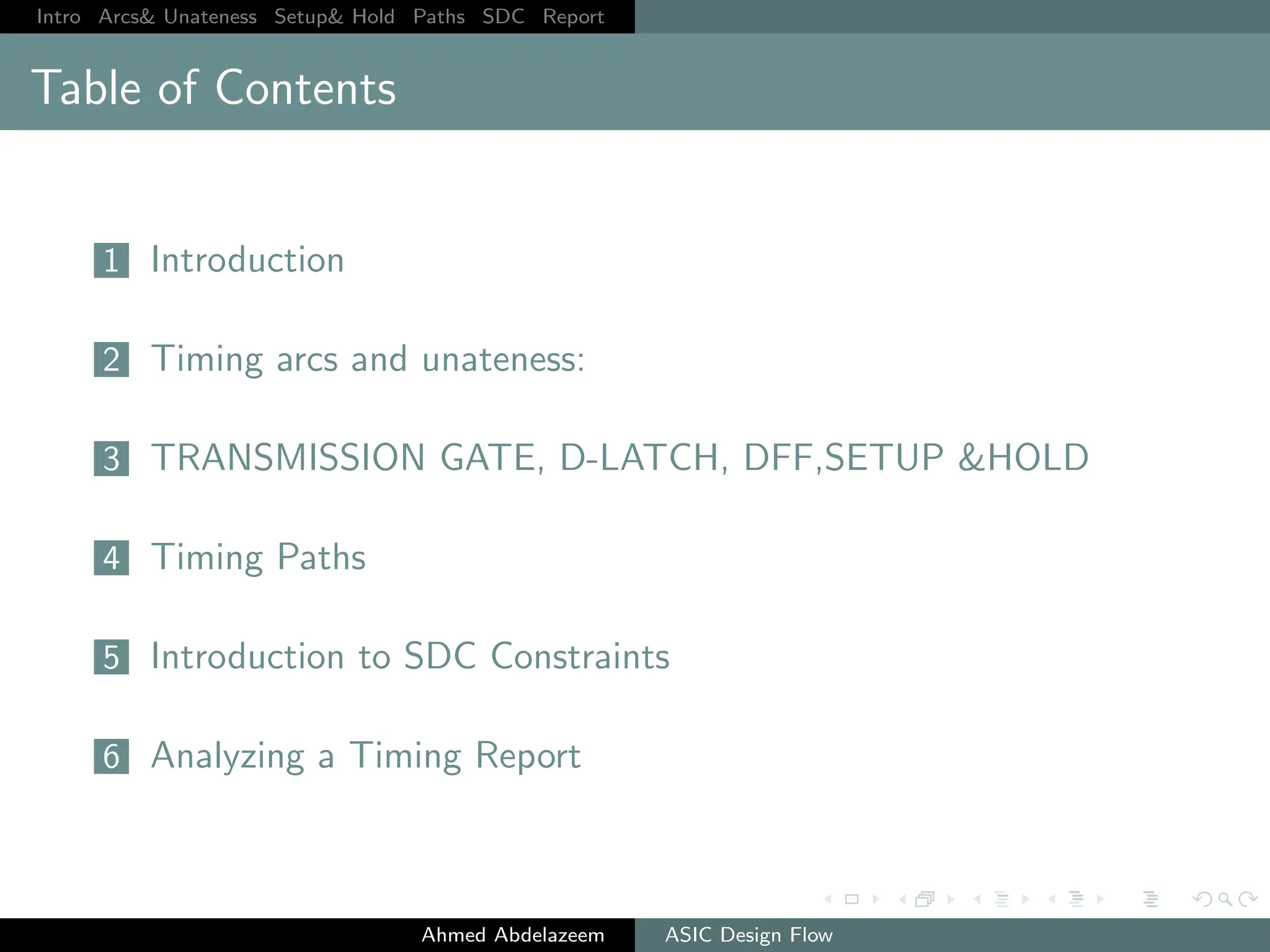 Intro Arcs& Unateness Setup& Hold Paths SDC Report

Table of Contents

1 Introduction

2 Timing arcs and unateness:

3 TRANSMISSION GATE, D-LATCH, DFF,SETUP &HOLD

4 Timing Paths

5 Introduction to SDC Constraints

6 Analyzing a Timing Report

Ahmed Abdelazeem ASIC Design Flow